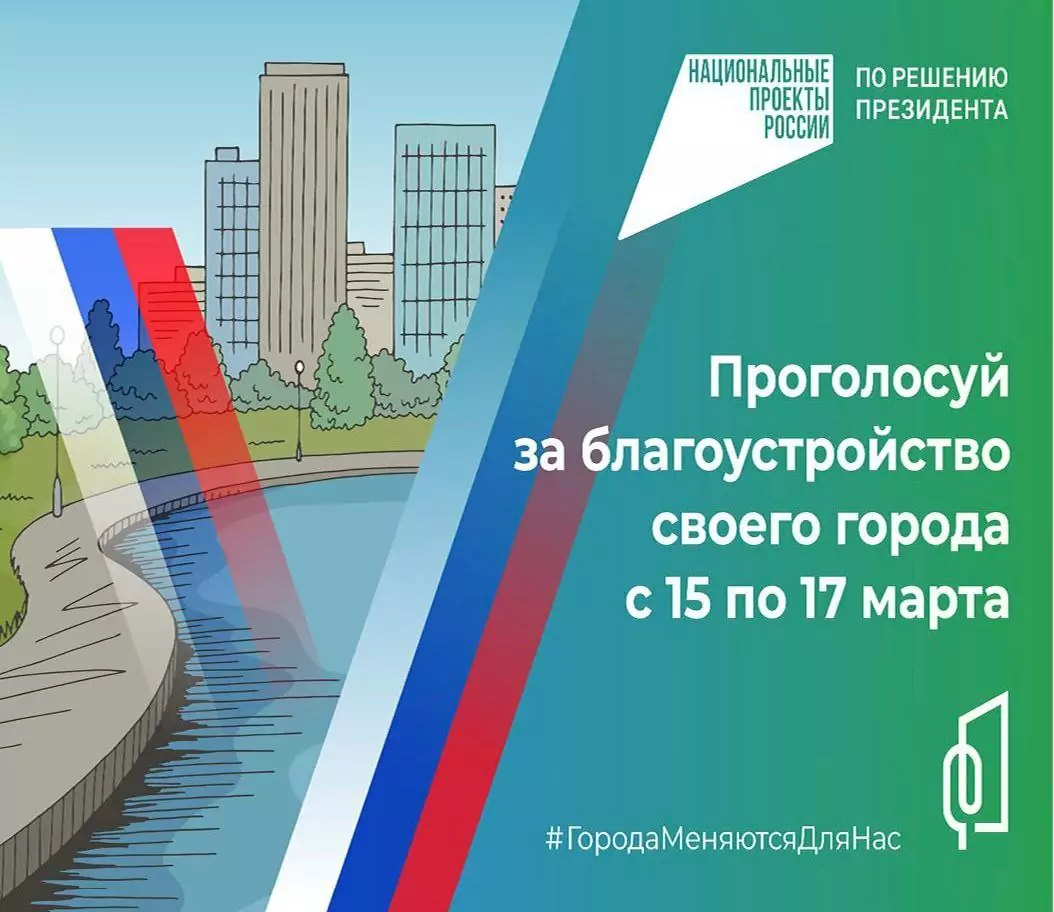 НАЦИОНАЛЬНЫЕ ПРОЕКТЫ РОССИИ

ПО РЕШЕНИЮ ПРЕЗИДЕНТА

Проголосуй за благоустройство своего города с 15 по 17 марта

#ГородаМеняютсяДляНас